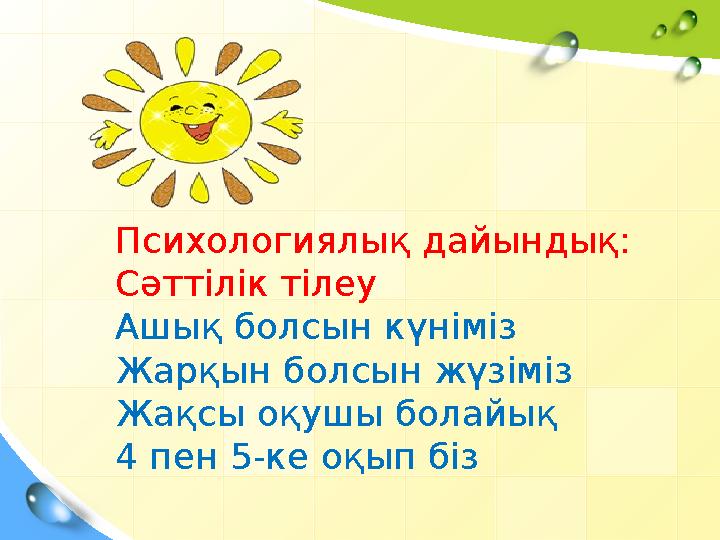 Психологиялық дайындық:
Сәттілік тілеу
Ашық болсын күніміз
Жарқын болсын жүзіміз
Жақсы оқушы болайық
4 пен 5-ке оқып біз